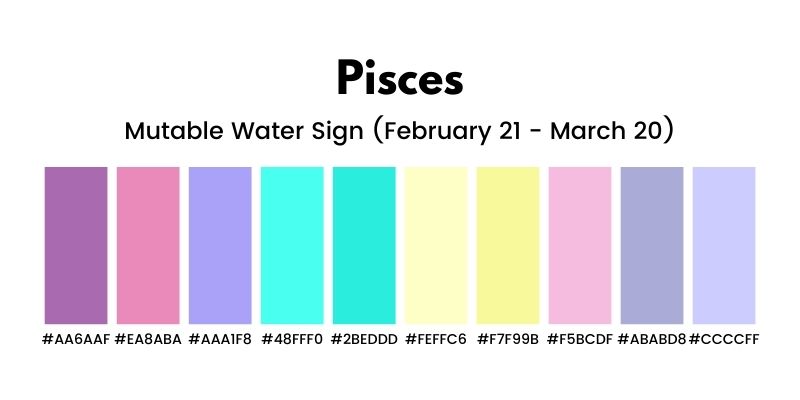 Pisces

Mutable Water Sign (February 21 - March 20)

#AA6AAF #EA8ABA #AAA1F8 #48FFF0 #2BEDDD #FEFFC6 #F7F99B #F5BCDF #ABABD8 #CCCCFF